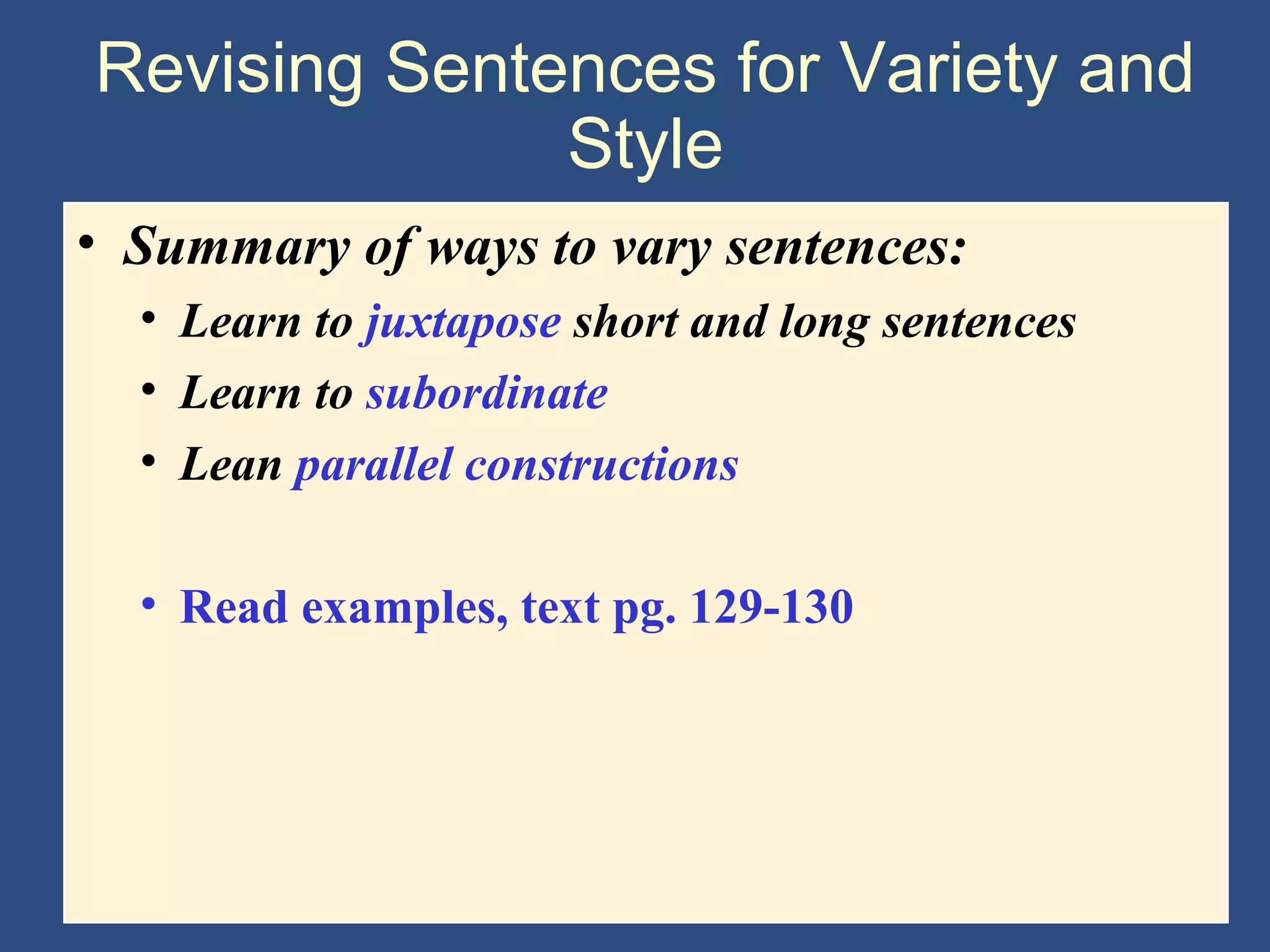 Revising Sentences for Variety and Style

• Summary of ways to vary sentences:
  • Learn to juxtapose short and long sentences
  • Learn to subordinate
  • Lean parallel constructions

  • Read examples, text pg. 129-130